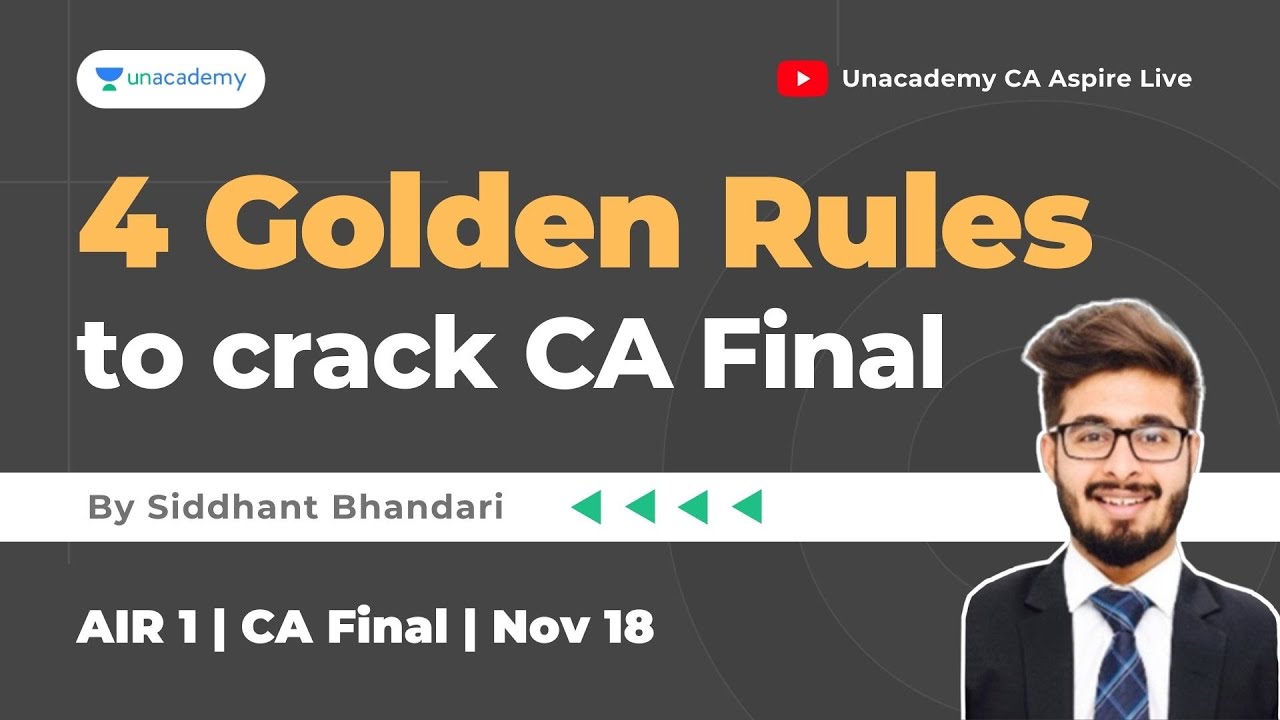 unacademy

Unacademy CA Aspire Live

4 Golden Rules
to crack CA Final

By Siddhant Bhandari

AIR 1 | CA Final | Nov 18